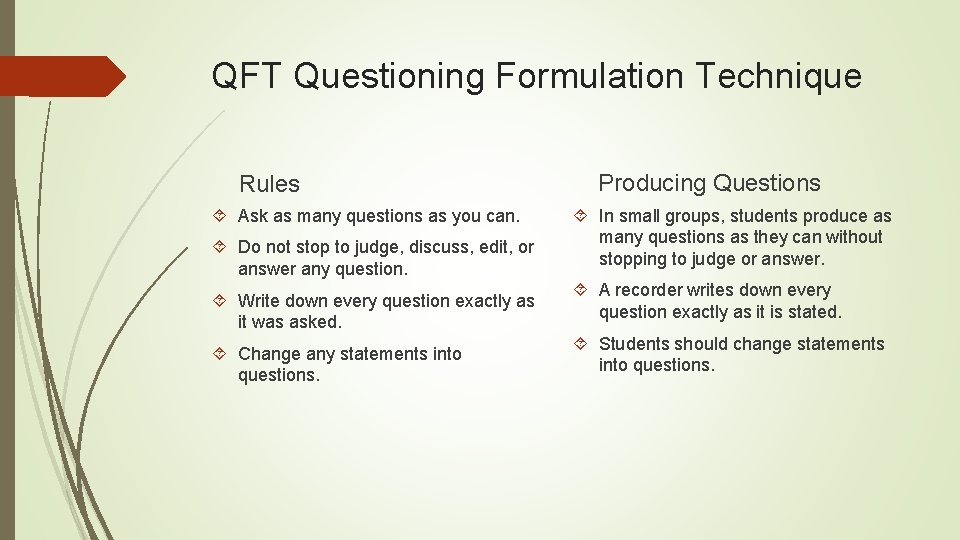 QFT Questioning Formulation Technique

Rules

Ask as many questions as you can.

Do not stop to judge, discuss, edit, or answer any question.

Write down every question exactly as it was asked.

Change any statements into questions.

Producing Questions

In small groups, students produce as many questions as they can without stopping to judge or answer.

A recorder writes down every question exactly as it is stated.

Students should change statements into questions.